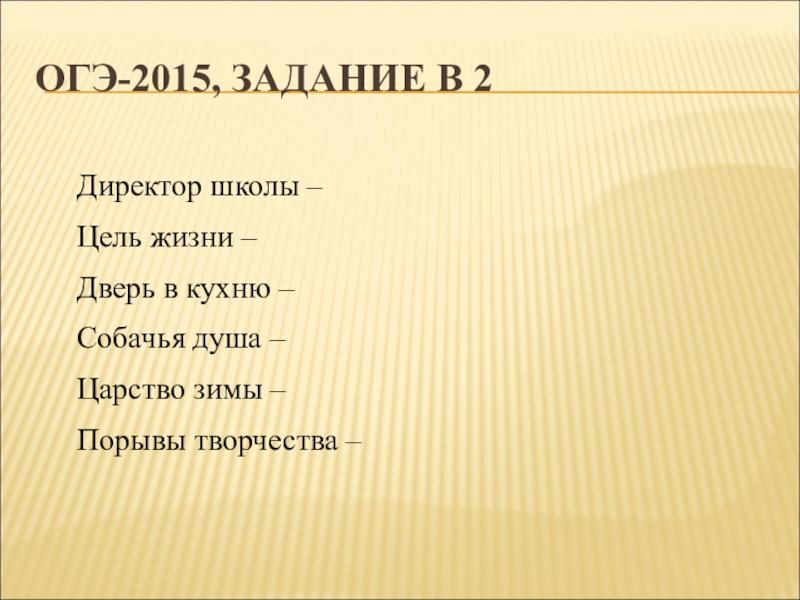 ОГЭ-2015, ЗАДАНИЕ В 2

Директор школы –

Цель жизни –

Дверь в кухню –

Собачья душа –

Царство зимы –

Порывы творчества –